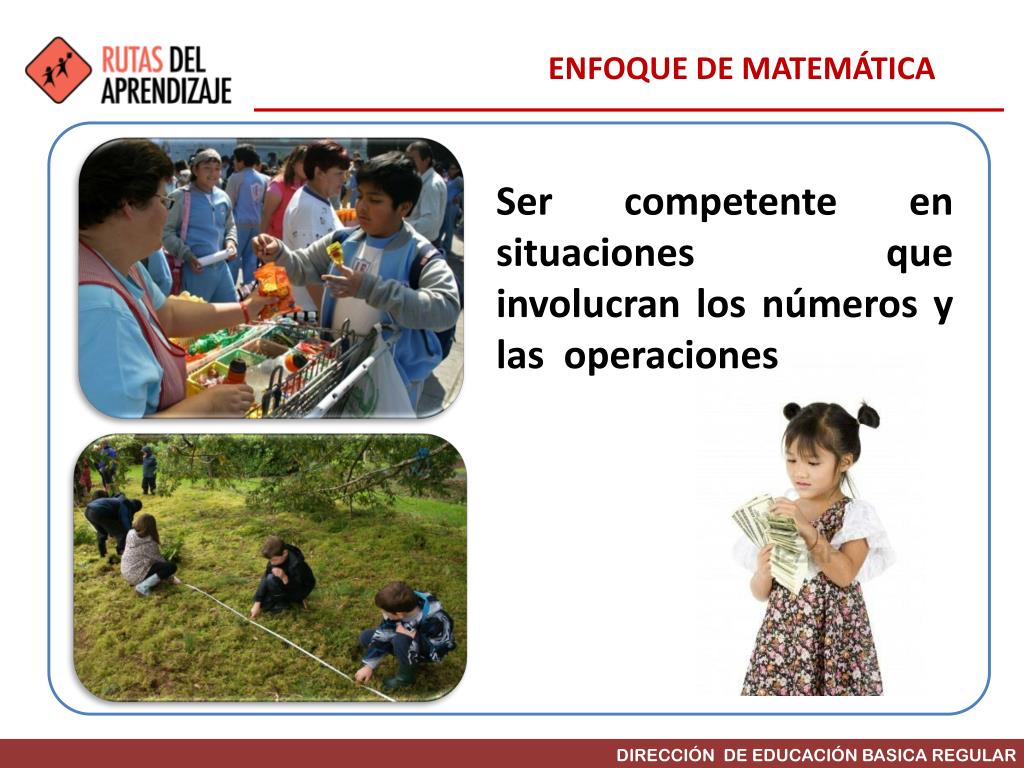 RUTAS DEL APRENDIZAJE

ENFOQUE DE MATEMÁTICA

Ser competente en situaciones que involucran los números y las operaciones

DIRECCIÓN DE EDUCACIÓN BASICA REGULAR